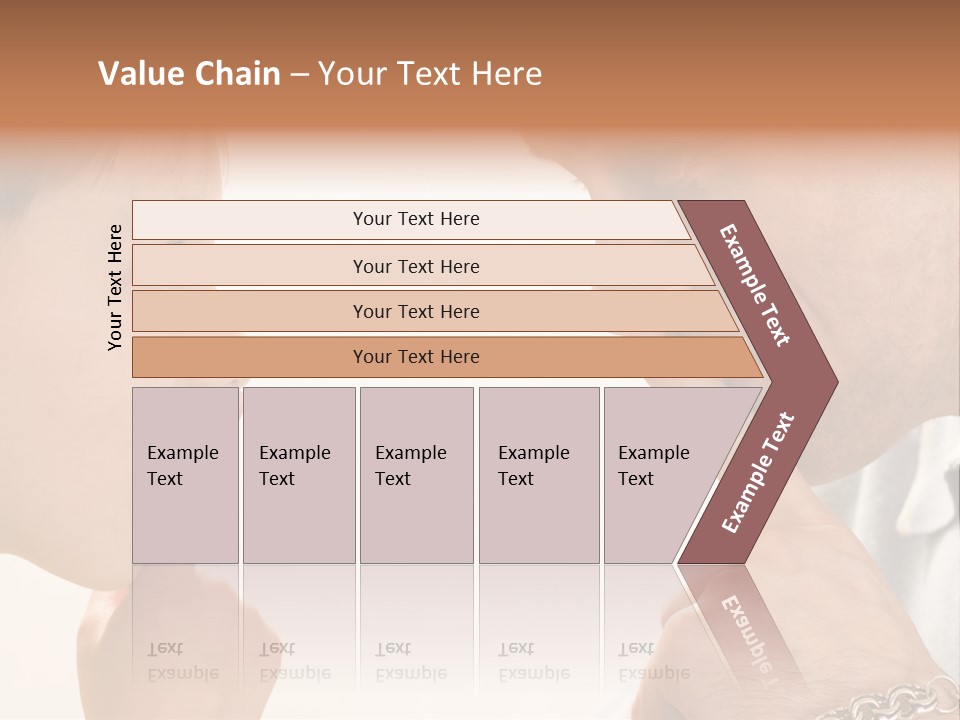 Value Chain – Your Text Here

Your Text Here

Your Text Here

Your Text Here

Your Text Here

Your Text Here

Example Text

Example Text

Example Text

Example Text

Example Text

Example Text

Example Text